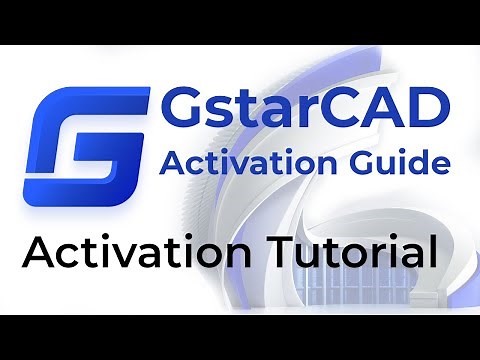 GstarCAD
Activation Guide

Activation Tutorial